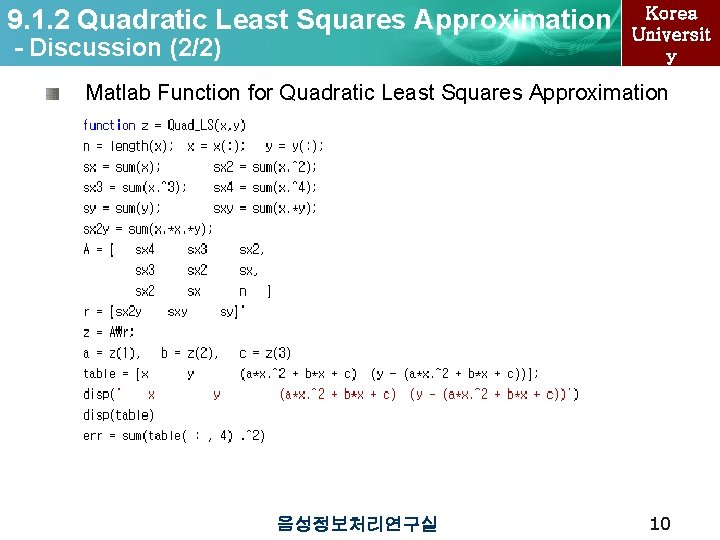 9.1.2 Quadratic Least Squares Approximation
- Discussion (2/2)

Korea Universit y

Matlab Function for Quadratic Least Squares Approximation

function z = Quad_LS(x,y)
n = length(x); x = x(:); y = y(:);
sx = sum(x); sx2 = sum(x.^2);
sx3 = sum(x.^3); sx4 = sum(x.^4);
sy = sum(y); sxy = sum(x.*y);
sx2y = sum(x.*x.*y);
A = [ sx4 sx3 sx2,
sx3 sx2 sx,
sx2 sx n ]
r = [sx2y sxy sy]'
z = A₩r;
a = z(1), b = z(2), c = z(3)
table = [x y (a*x.^2 + b*x + c) (y - (a*x.^2 + b*x + c))];
disp(' x y (a*x.^2 + b*x + c) (y - (a*x.^2 + b*x + c))')
disp(table)
err = sum(table( : , 4) .^2)

음성정보처리연구실

10